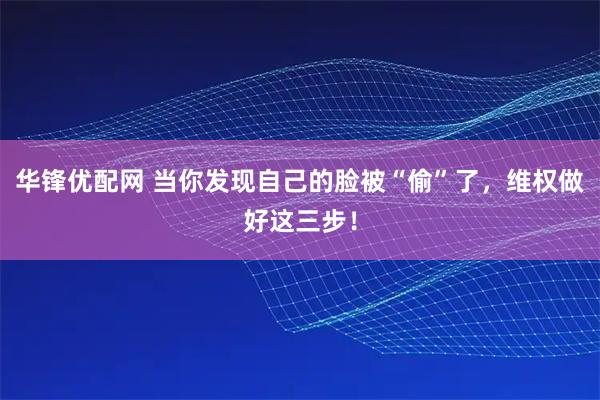 华锋优配网 当你发现自己的脸被“偷”了，维权做好这三步！